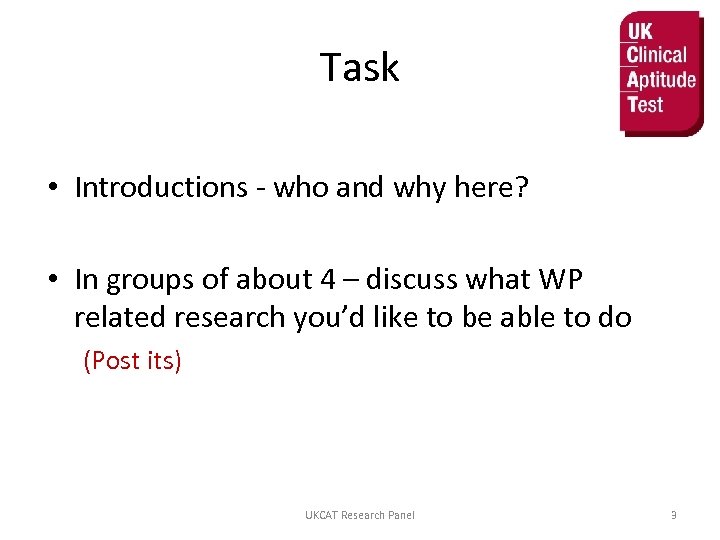 Task

UK
Clinical
Aptitude
Test

• Introductions - who and why here?

• In groups of about 4 – discuss what WP related research you'd like to be able to do

(Post its)

UKCAT Research Panel

9